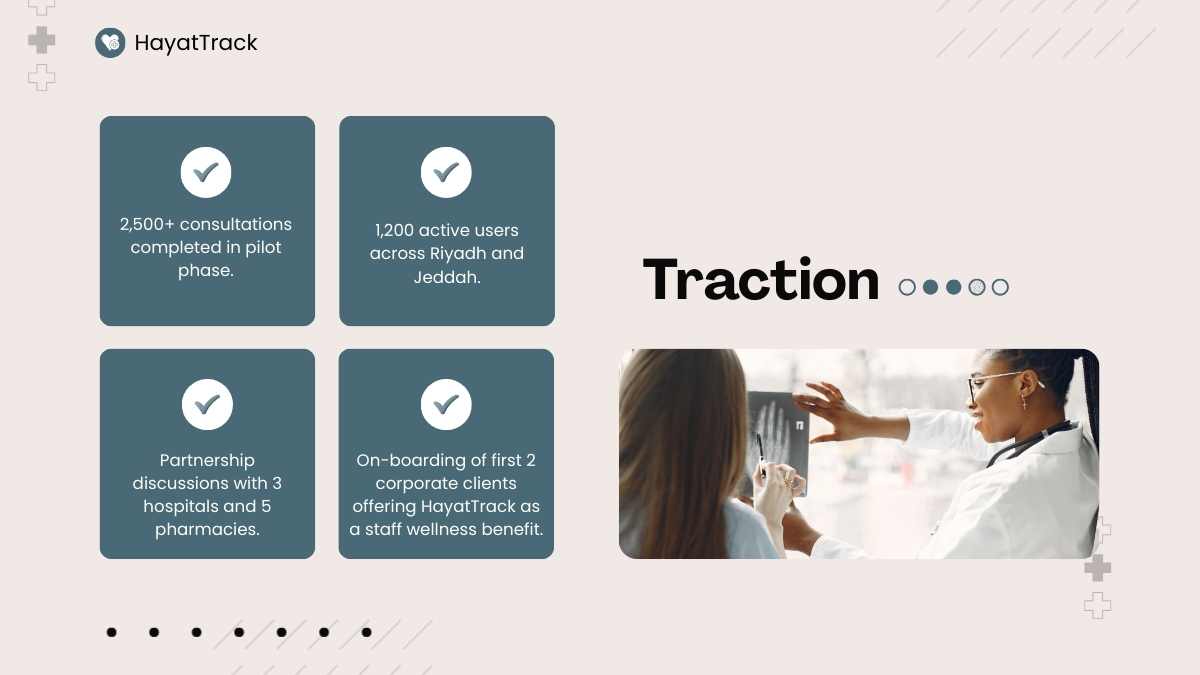 HayatTrack

2,500+ consultations completed in pilot phase.

1,200 active users across Riyadh and Jeddah.

Partnership discussions with 3 hospitals and 5 pharmacies.

On-boarding of first 2 corporate clients offering HayatTrack as a staff wellness benefit.

Traction